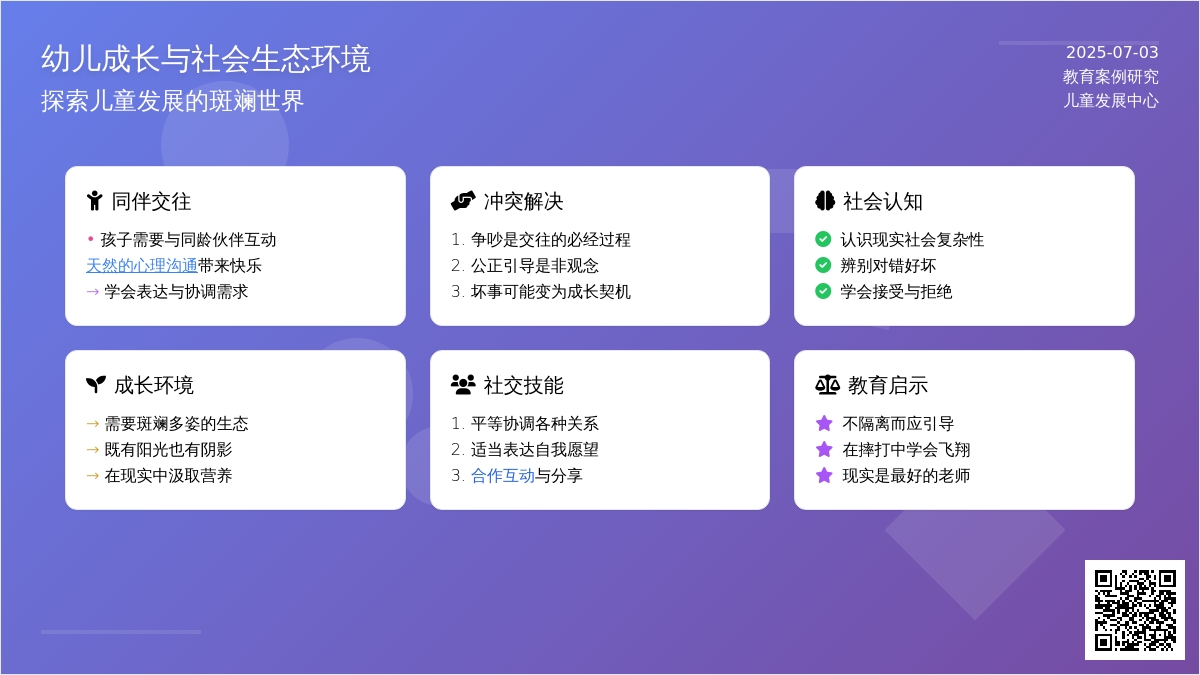 幼儿成长与社会生态环境
探索儿童发展的斑斓世界

2025-07-03
教育案例研究
儿童发展中心

同伴交往
• 孩子需要与同龄伙伴互动
天然的心理沟通带来快乐
→ 学会表达与协调需求

冲突解决
1. 争吵是交往的必经过程
2. 公正引导是非观念
3. 坏事可能变为成长契机

社会认知
认识现实社会复杂性
辨别对错好坏
学会接受与拒绝

成长环境
→ 需要斑斓多姿的生态
→ 既有阳光也有阴影
→ 在现实中汲取营养

社交技能
1. 平等协调各种关系
2. 适当表达自我愿望
3. 合作互动与分享

教育启示
不隔离而应引导
在摔打中学会飞翔
现实是最好的老师